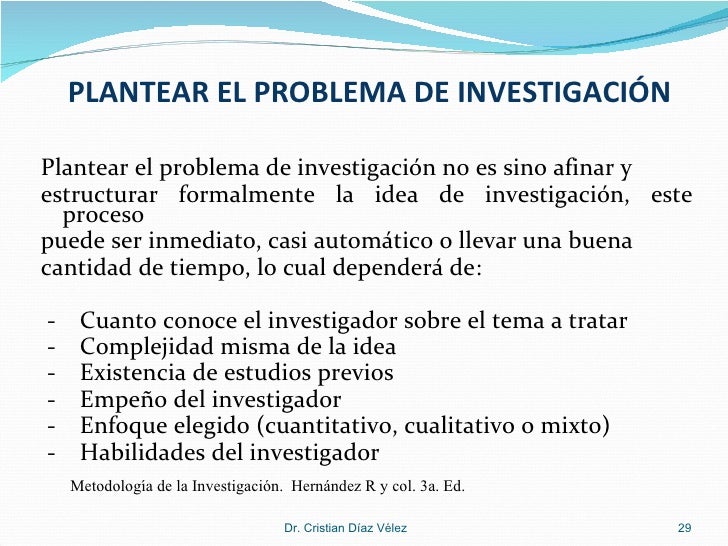 PLANTEAR EL PROBLEMA DE INVESTIGACIÓN

Plantear el problema de investigación no es sino afinar y estructurar formalmente la idea de investigación, este proceso
puede ser inmediato, casi automático o llevar una buena cantidad de tiempo, lo cual dependerá de:

- Cuanto conoce el investigador sobre el tema a tratar
- Complejidad misma de la idea
- Existencia de estudios previos
- Empeño del investigador
- Enfoque elegido (cuantitativo, cualitativo o mixto)
- Habilidades del investigador

Metodología de la Investigación. Hernández R y col. 3a. Ed.

Dr. Cristian Díaz Vélez

29